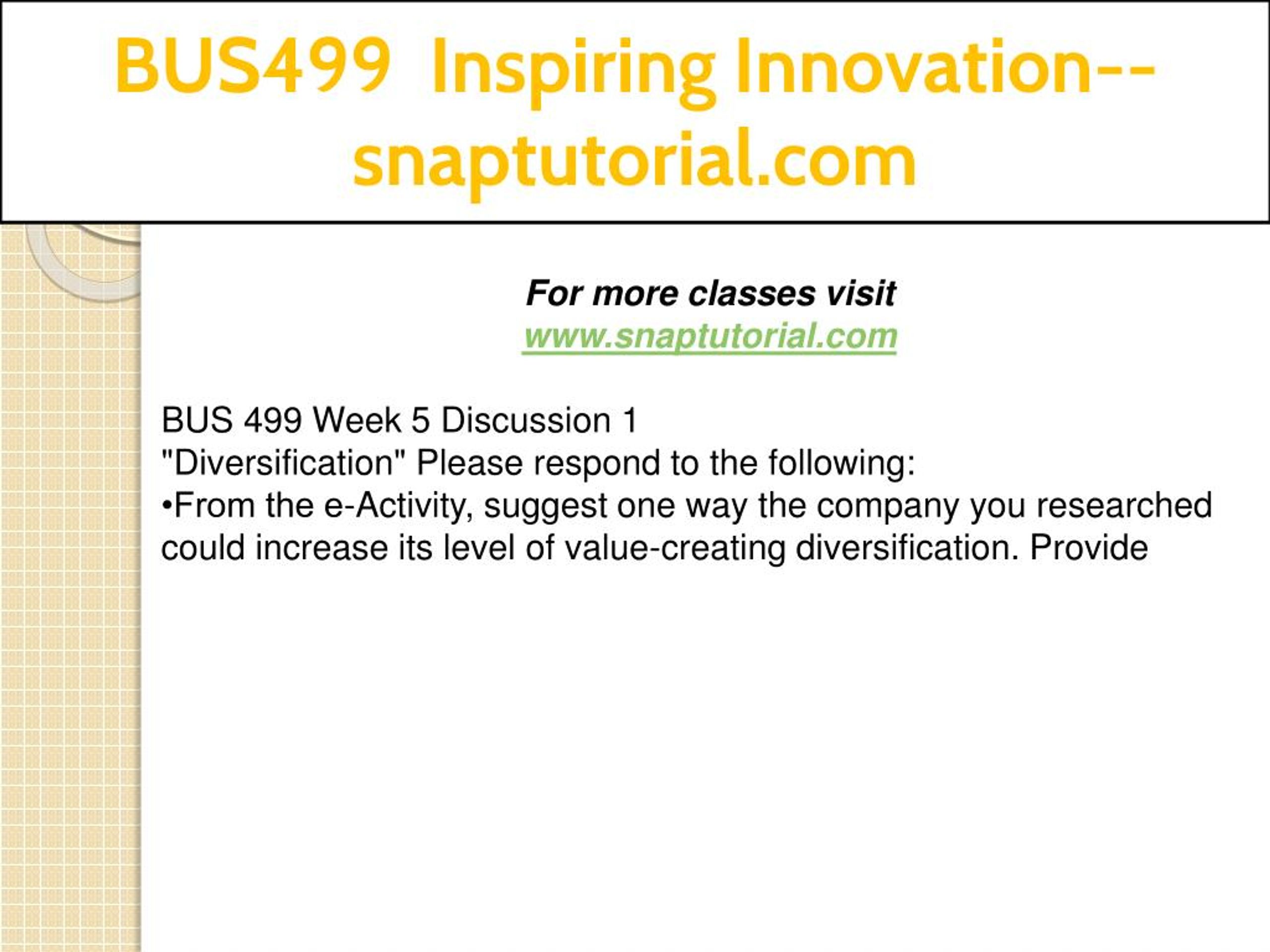 BUS499 Inspiring Innovation--snaptutorial.com

For more classes visit
www.snaptutorial.com

BUS 499 Week 5 Discussion 1
"Diversification" Please respond to the following:
•From the e-Activity, suggest one way the company you researched could increase its level of value-creating diversification. Provide